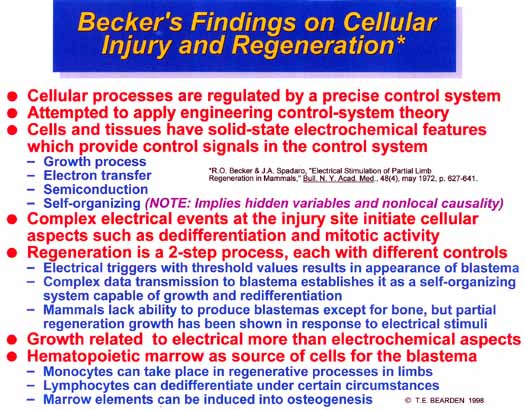 Becker's Findings on Cellular Injury and Regeneration*

● Cellular processes are regulated by a precise control system
● Attempted to apply engineering control-system theory
● Cells and tissues have solid-state electrochemical features which provide control signals in the control system
– Growth process
– Electron transfer
– Semiconduction
– Self-organizing (NOTE: Implies hidden variables and nonlocal causality)

*R.O. Becker & J.A. Spadaro, "Electrical Stimulation of Partial Limb Regeneration in Mammals," Bull. N. Y. Acad. Med., 48(4), may 1972, p. 627-641.

● Complex electrical events at the injury site initiate cellular aspects such as dedifferentiation and mitotic activity
● Regeneration is a 2-step process, each with different controls
– Electrical triggers with threshold values results in appearance of blastema
– Complex data transmission to blastema establishes it as a self-organizing system capable of growth and redifferentiation
– Mammals lack ability to produce blastemas except for bone, but partial regeneration growth has been shown in response to electrical stimuli
● Growth related to electrical more than electrochemical aspects
● Hematopoietic marrow as source of cells for the blastema
– Monocytes can take place in regenerative processes in limbs
– Lymphocytes can dedifferentiate under certain circumstances
– Marrow elements can be induced into osteogenesis

© T.E. BEARDEN 1998